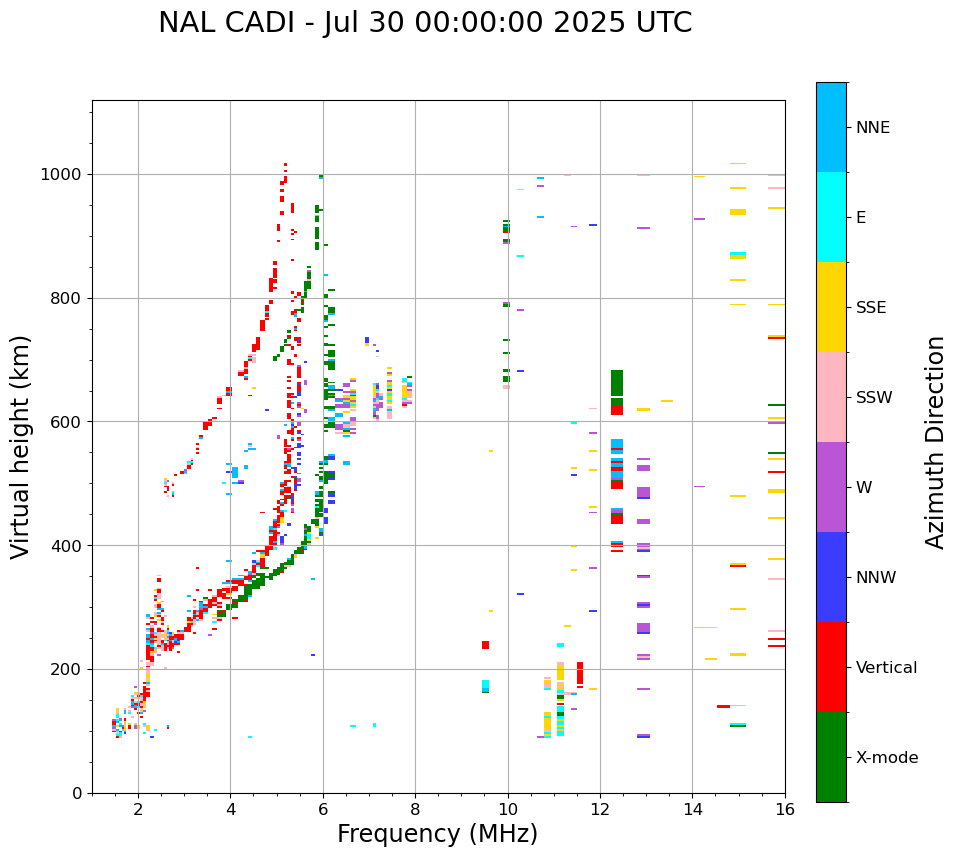 NAL CADI - Jul 30 00:00:00 2025 UTC

Virtual height (km)

1000
800
600
400
200
0

2
4
6
8
10
12
14
16

Frequency (MHz)

NNE
E
SSE
SSW
W
NNW
Vertical
X-mode

Azimuth Direction